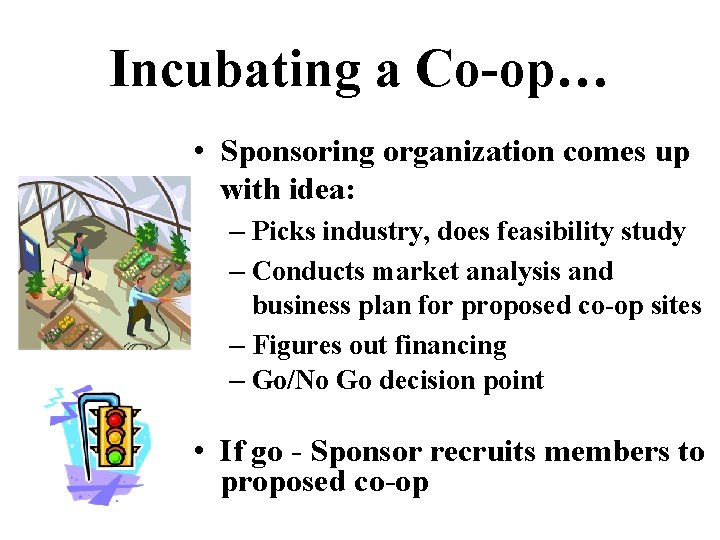 Incubating a Co-op…

• Sponsoring organization comes up with idea:
– Picks industry, does feasibility study
– Conducts market analysis and business plan for proposed co-op sites
– Figures out financing
– Go/No Go decision point

• If go - Sponsor recruits members to proposed co-op